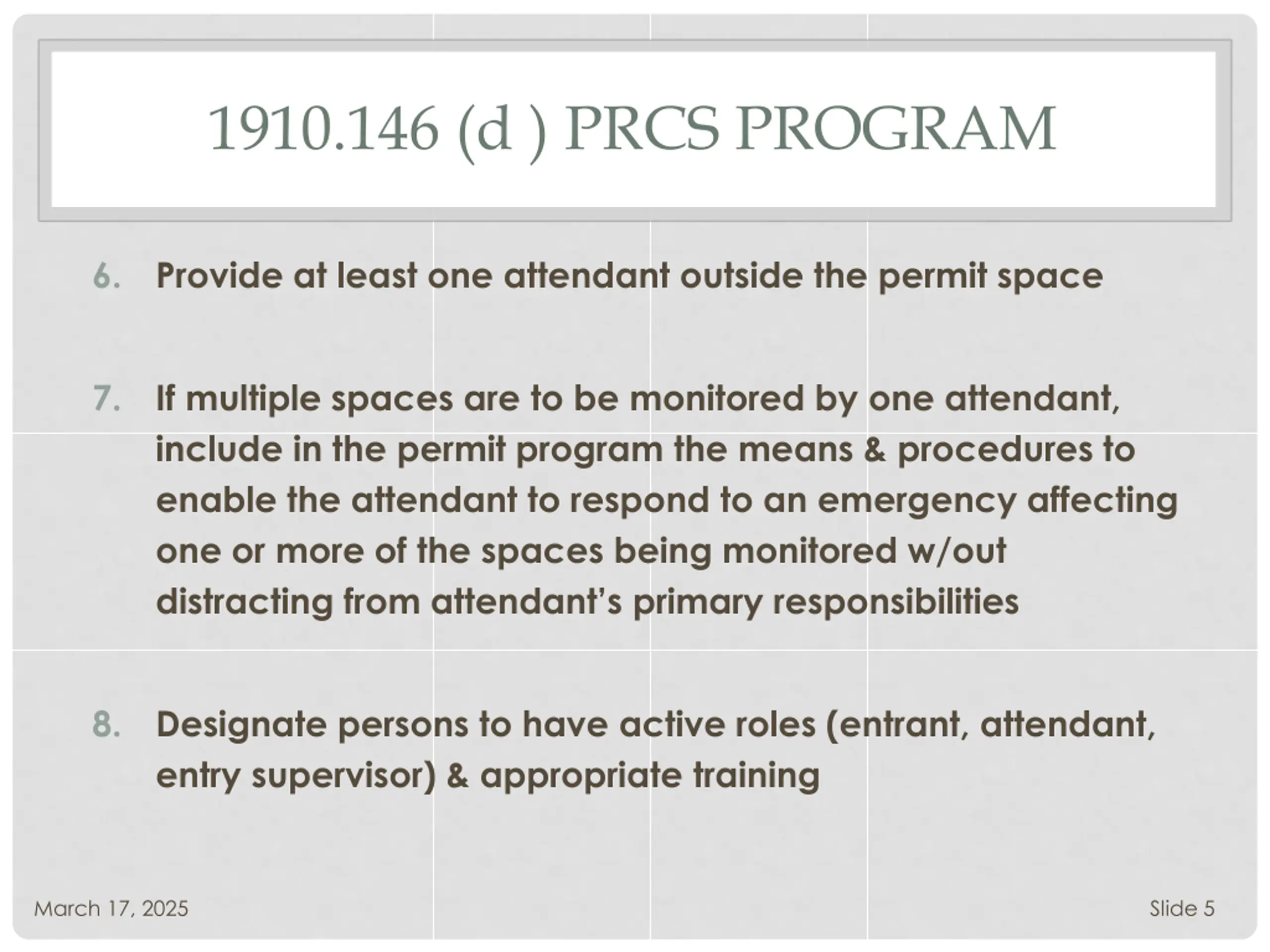 1910.146 (d ) PRCS PROGRAM

6. Provide at least one attendant outside the permit space

7. If multiple spaces are to be monitored by one attendant, include in the permit program the means & procedures to enable the attendant to respond to an emergency affecting one or more of the spaces being monitored w/out distracting from attendant's primary responsibilities

8. Designate persons to have active roles (entrant, attendant, entry supervisor) & appropriate training

March 17, 2025

Slide 5